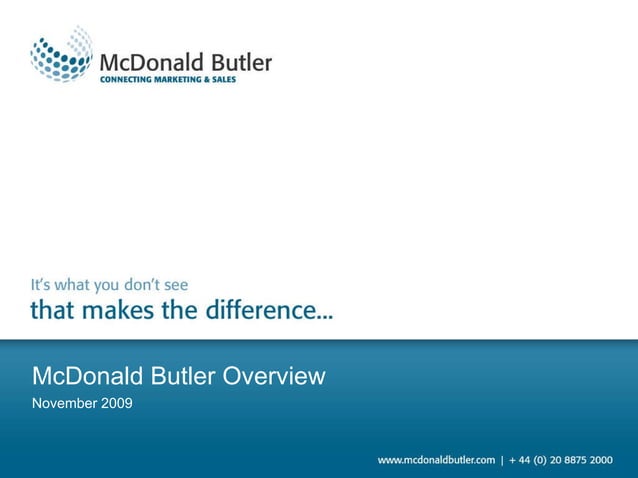 McDonald Butler
CONNECTING MARKETING & SALES

It's what you don't see
that makes the difference...

McDonald Butler Overview
November 2009

www.mcdonaldbutler.com | + 44 (0) 20 8875 2000